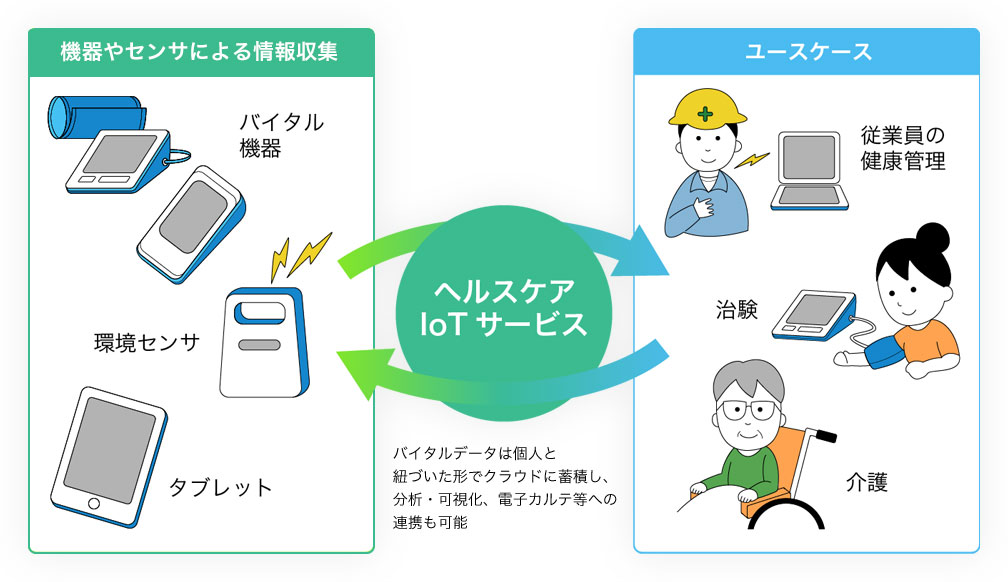 機器やセンサによる情報収集

バイタル機器

環境センサ

タブレット

ヘルスケア IoT サービス

バイタルデータは個人と紐づいた形でクラウドに蓄積し、分析・可視化、電子カルテ等への連携も可能

ユースケース

従業員の健康管理

治験

介護